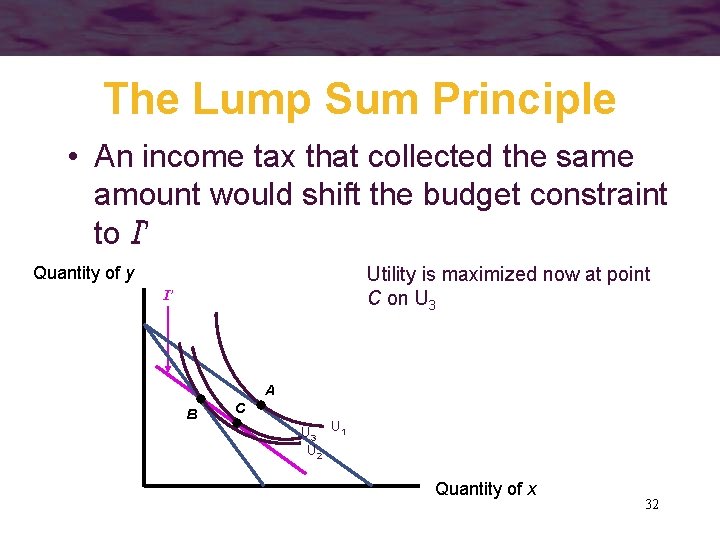 The Lump Sum Principle

• An income tax that collected the same amount would shift the budget constraint to $I'$

Quantity of $y$

Utility is maximized now at point $C$ on $U_3$

$I'$

A

B

C

$U_1$

$U_3$

$U_2$

Quantity of $x$

32